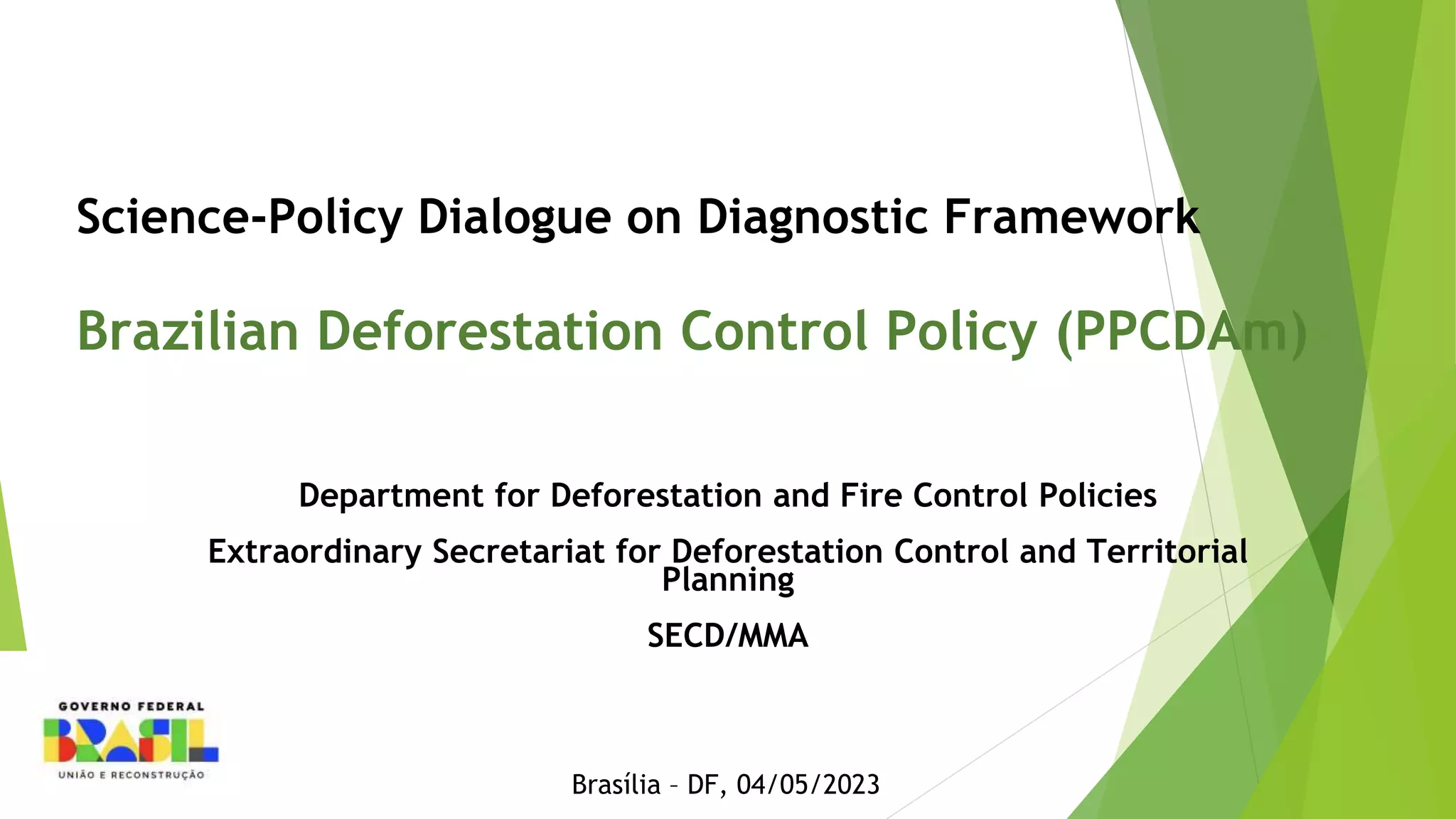 Science-Policy Dialogue on Diagnostic Framework

Brazilian Deforestation Control Policy (PPCDAm)

Department for Deforestation and Fire Control Policies

Extraordinary Secretariat for Deforestation Control and Territorial Planning

SECD/MMA

GOVERNO FEDERAL

BRASIL

UNIÃO E RECONSTRUÇÃO

Brasília – DF, 04/05/2023